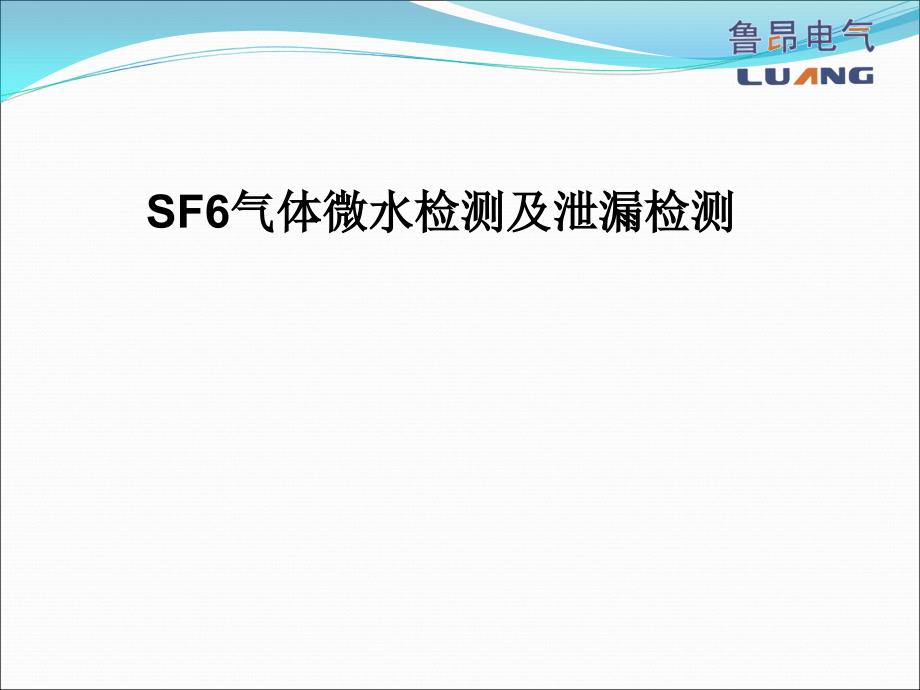 鲁昂电气
LUANG

SF6气体微水检测及泄漏检测